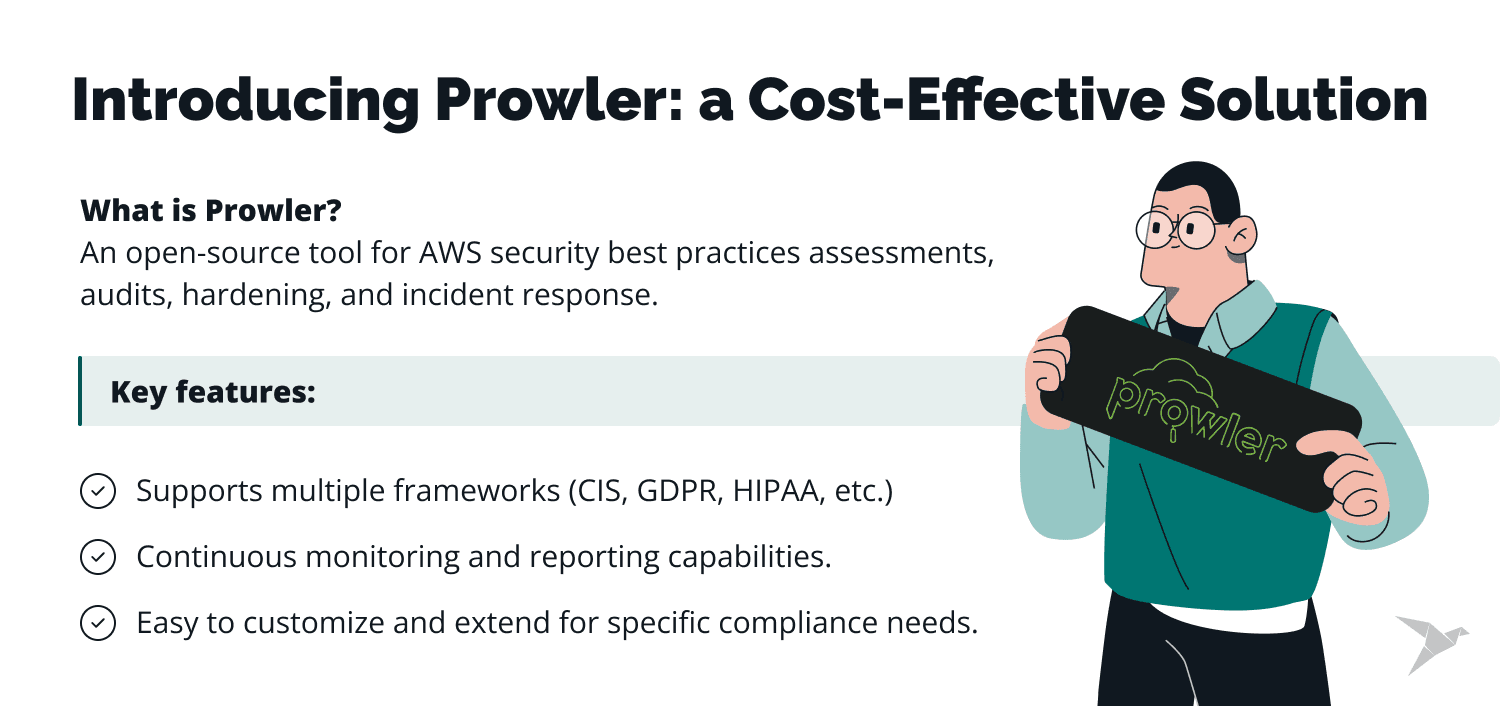 Introducing Prowler: a Cost-Effective Solution

What is Prowler?
An open-source tool for AWS security best practices assessments, audits, hardening, and incident response.

Key features:

Supports multiple frameworks (CIS, GDPR, HIPAA, etc.)

Continuous monitoring and reporting capabilities.

Easy to customize and extend for specific compliance needs.

prowler